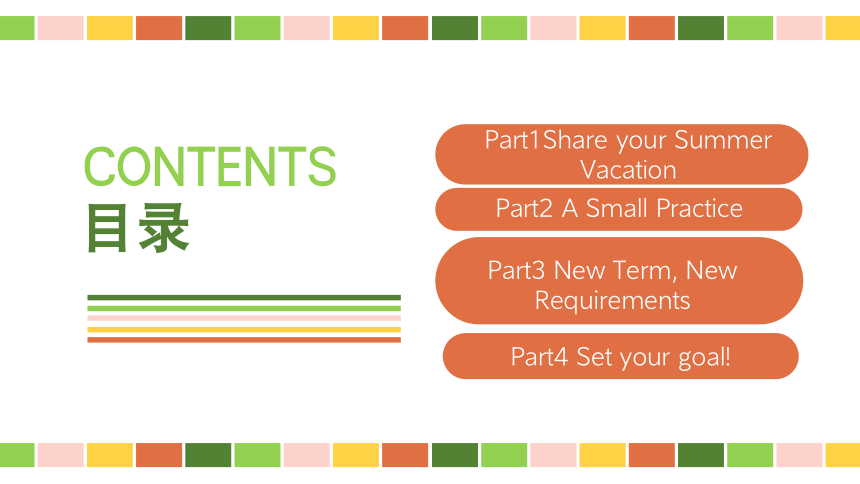 CONTENTS
目录

Part1Share your Summer Vacation

Part2 A Small Practice

Part3 New Term, New Requirements

Part4 Set your goal!